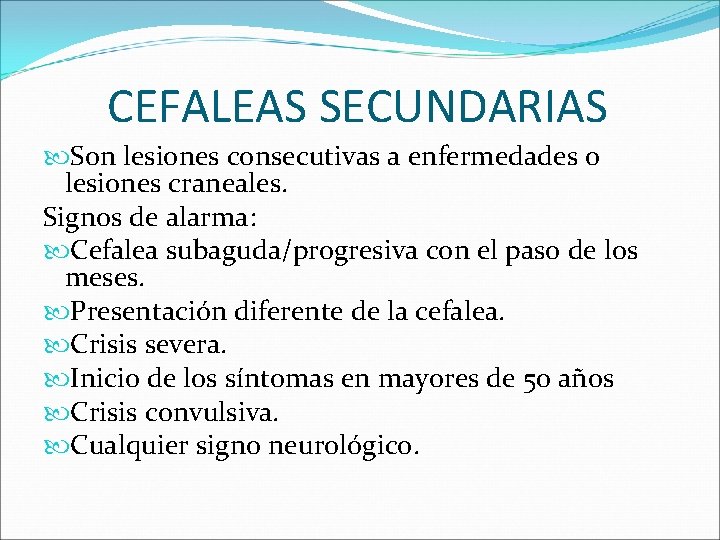 CEFALEAS SECUNDARIAS

Son lesiones consecutivas a enfermedades o lesiones craneales.

Signos de alarma:

Cefalea subaguda/progresiva con el paso de los meses.

Presentación diferente de la cefalea.

Crisis severa.

Inicio de los síntomas en mayores de 50 años

Crisis convulsiva.

Cualquier signo neurológico.